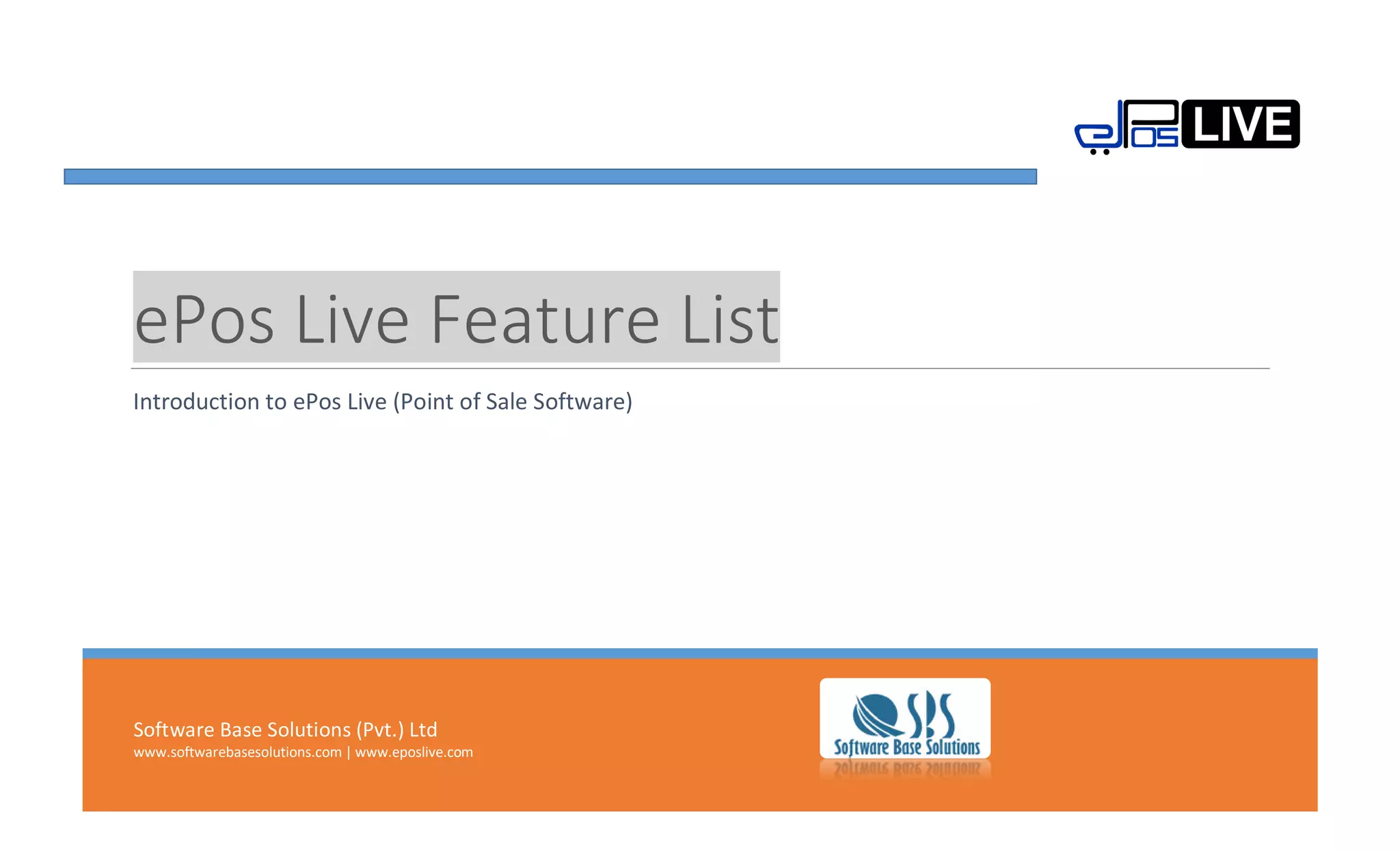 ePos LIVE

ePos Live Feature List

Introduction to ePos Live (Point of Sale Software)

Software Base Solutions (Pvt.) Ltd
www.softwarebasesolutions.com | www.eposlive.com

SBS
Software Base Solutions